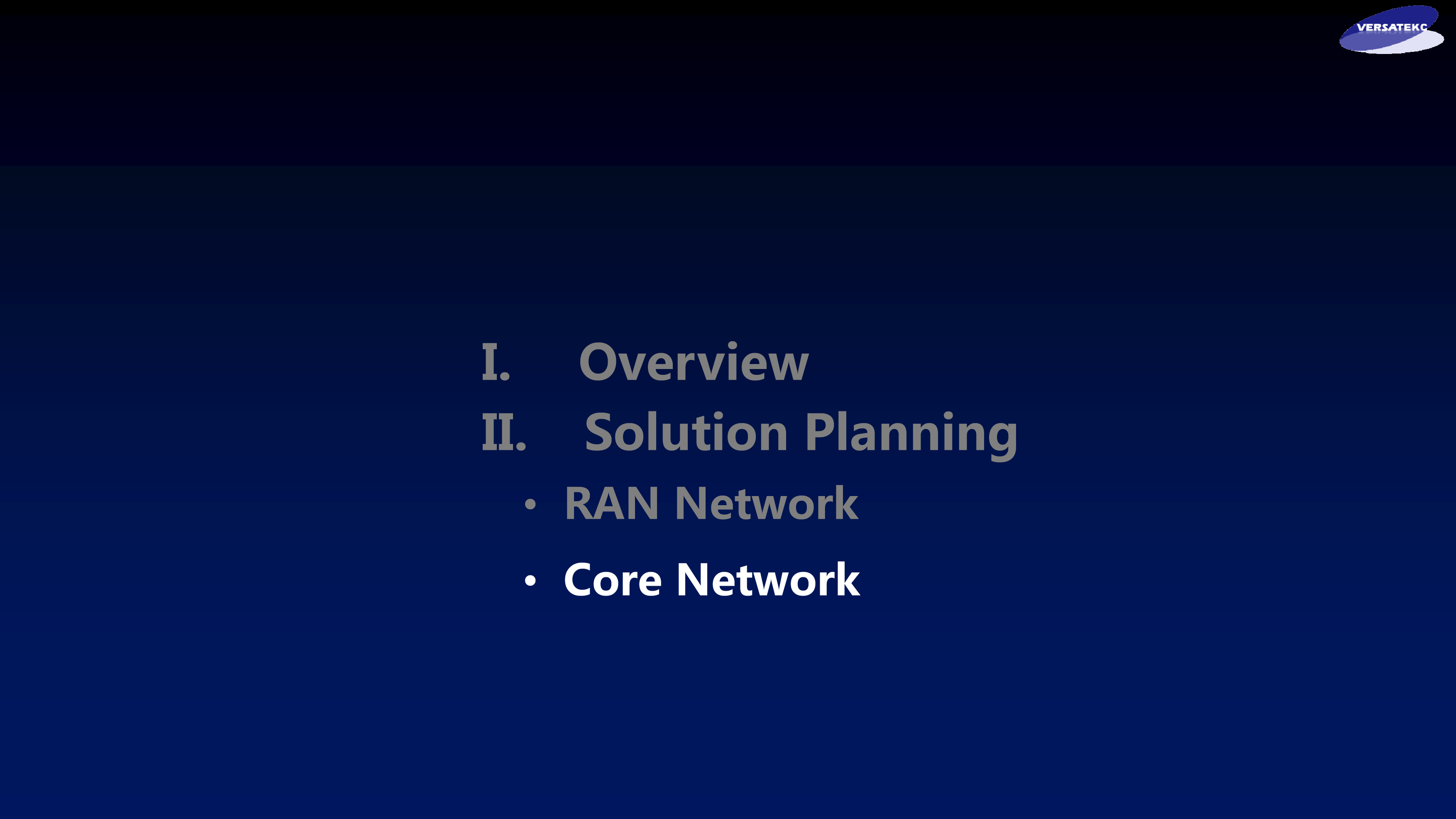 VERSATEKC

I. Overview
II. Solution Planning
• RAN Network
• Core Network